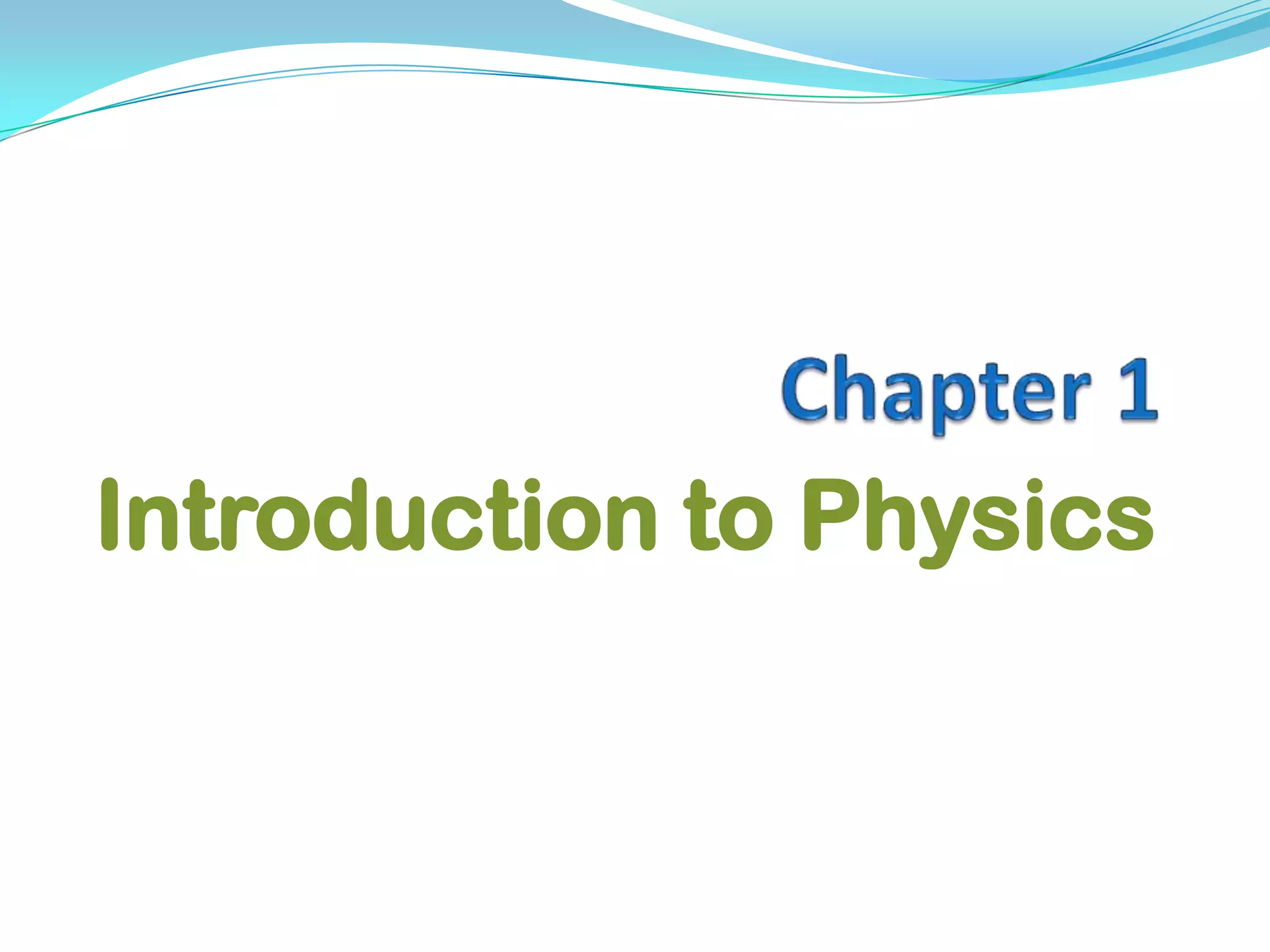 Chapter 1

Introduction to Physics